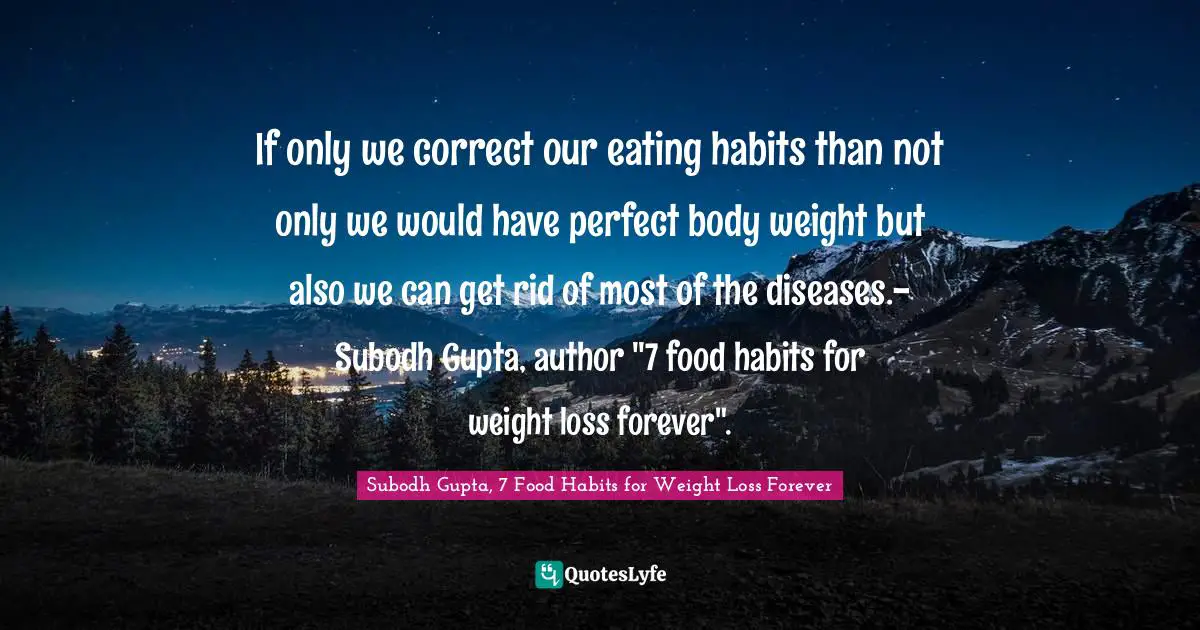 If only we correct our eating habits than not only we would have perfect body weight but also we can get rid of most of the diseases.- Subodh Gupta, author "7 food habits for weight loss forever".

Subodh Gupta, 7 Food Habits for Weight Loss Forever

QuotesLyfe